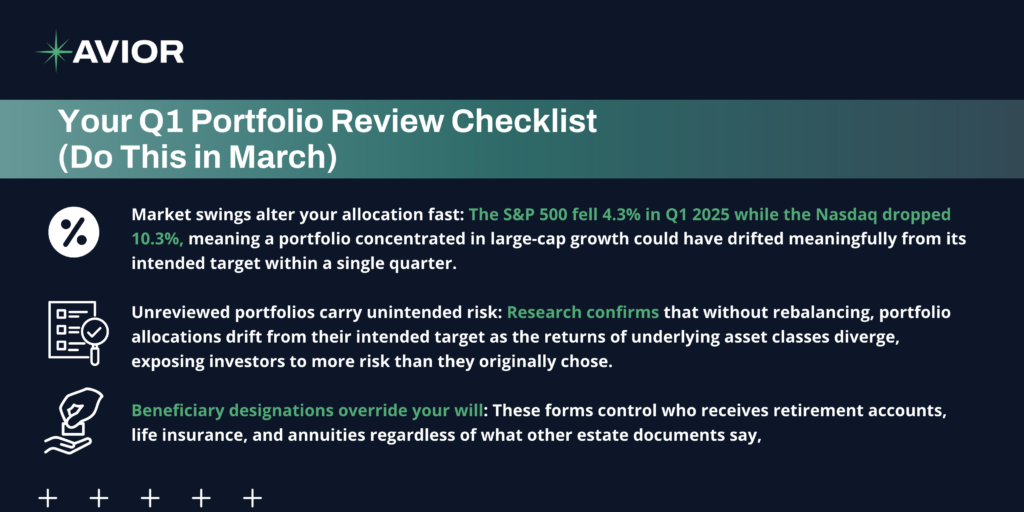 AVIOR

Your Q1 Portfolio Review Checklist (Do This in March)

%

Market swings alter your allocation fast: The S&P 500 fell 4.3% in Q1 2025 while the Nasdaq dropped 10.3%, meaning a portfolio concentrated in large-cap growth could have drifted meaningfully from its intended target within a single quarter.

Unreviewed portfolios carry unintended risk: Research confirms that without rebalancing, portfolio allocations drift from their intended target as the returns of underlying asset classes diverge, exposing investors to more risk than they originally chose.

Beneficiary designations override your will: These forms control who receives retirement accounts, life insurance, and annuities regardless of what other estate documents say,

+ + + + +